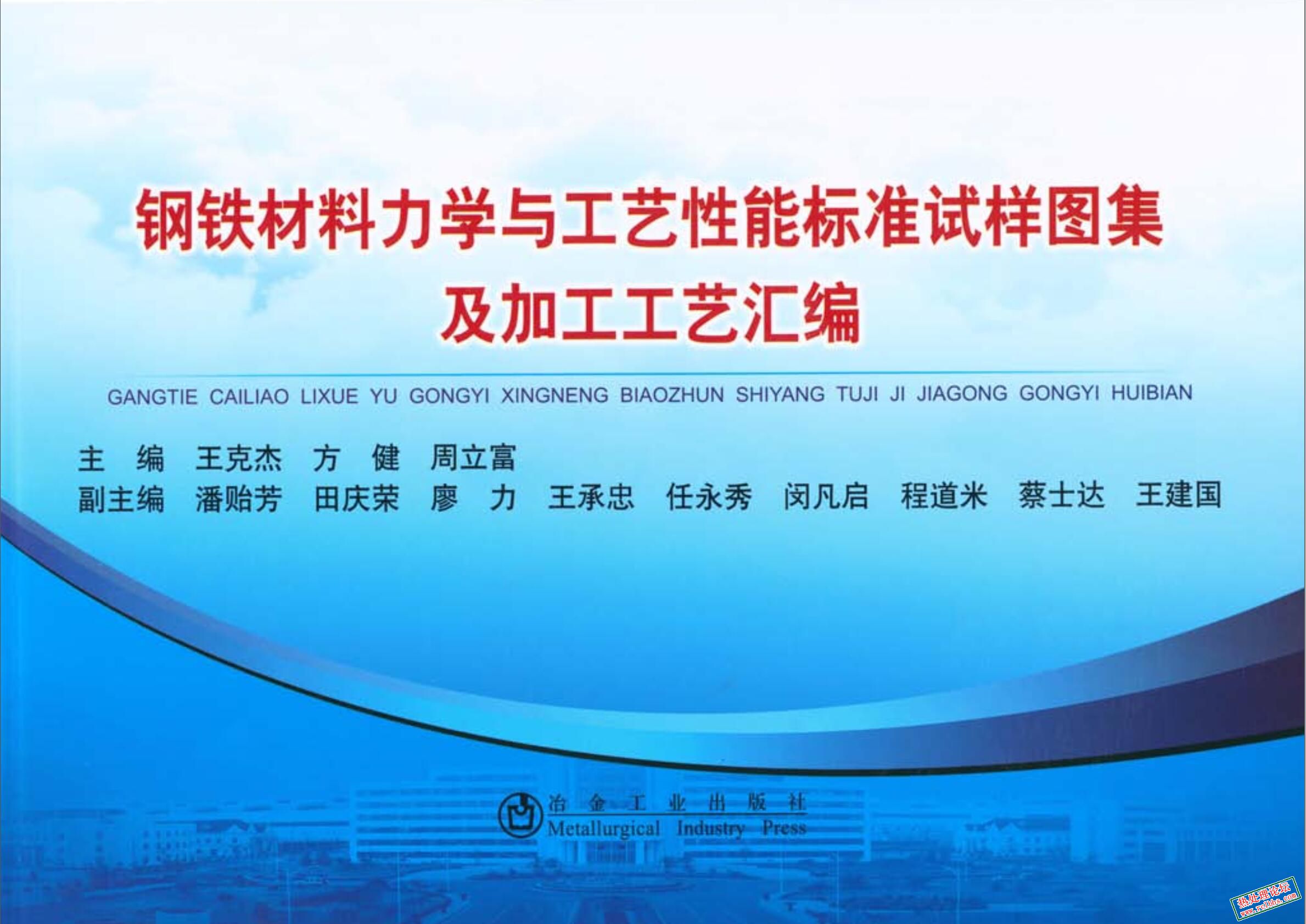 钢铁材料力学与工艺性能标准试样图集
及加工工艺汇编

GANGTIE CAILIAO LIXUE YU GONGYI XINGNENG BIAOZHUN SHIYANG TUJI JI JIAGONG GONGYI HUIBIAN

主　编　王克杰　方　健　周立富
副主编　潘贻芳　田庆荣　廖　力　王承忠　任永秀　闵凡启　程道米　蔡士达　王建国

冶金工业出版社
Metallurgical Industry Press

热处理论坛
www.rclbbs.com